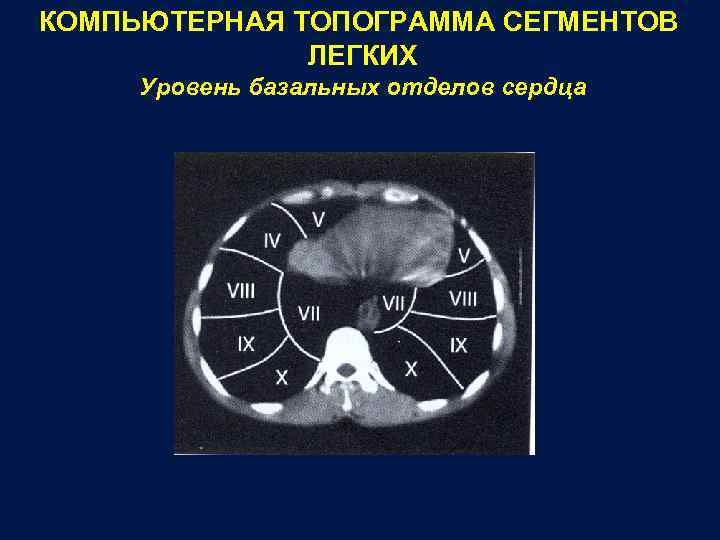 КОМПЬЮТЕРНАЯ ТОПОГРАММА СЕГМЕНТОВ ЛЕГКИХ
Уровень базальных отделов сердца

V
IV
V
VIII
VII
VII
VIII
IX
IX
X
X